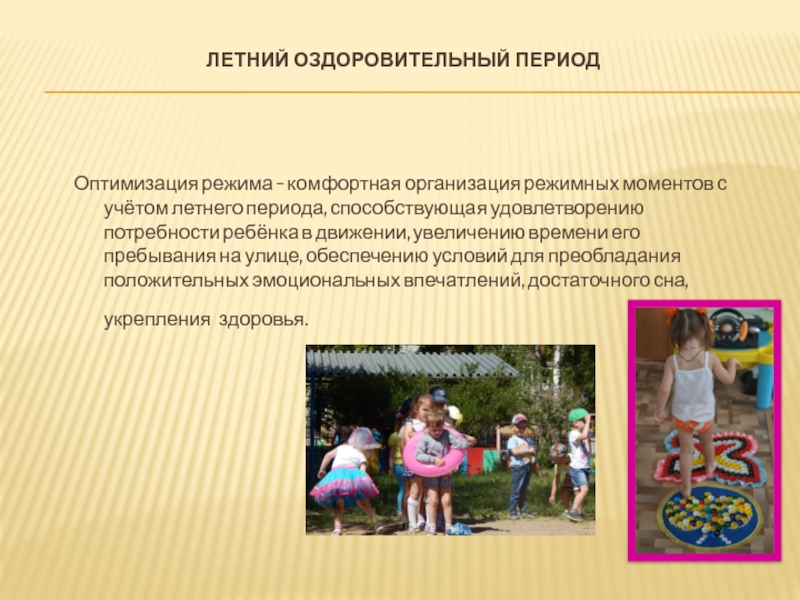 ЛЕТНИЙ ОЗДОРОВИТЕЛЬНЫЙ ПЕРИОД

Оптимизация режима – комфортная организация режимных моментов с учётом летнего периода, способствующая удовлетворению потребности ребёнка в движении, увеличению времени его пребывания на улице, обеспечению условий для преобладания положительных эмоциональных впечатлений, достаточного сна,

укрепления здоровья.